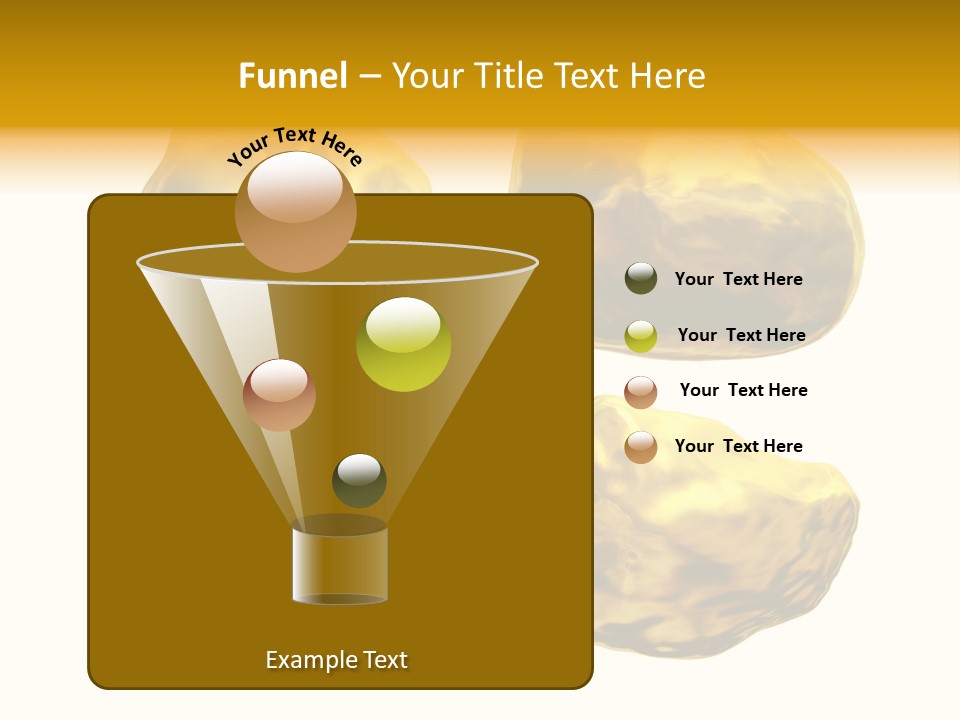 Funnel – Your Title Text Here

Your Text Here

Your Text Here

Your Text Here

Your Text Here

Your Text Here

Example Text